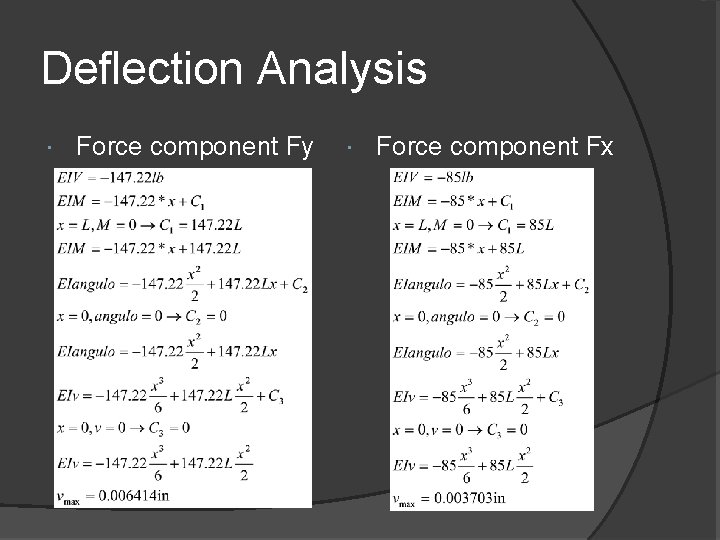 Deflection Analysis

Force component Fy

$EIV = -147.22lb$
$EIM = -147.22 * x + C_1$
$x = L, M = 0 \rightarrow C_1 = 147.22L$
$EIM = -147.22 * x + 147.22L$
$EIangulo = -147.22\frac{x^2}{2} + 147.22Lx + C_2$
$x = 0, angulo = 0 \rightarrow C_2 = 0$
$EIangulo = -147.22\frac{x^2}{2} + 147.22Lx$
$EIv = -147.22\frac{x^3}{6} + 147.22L\frac{x^2}{2} + C_3$
$x = 0, v = 0 \rightarrow C_3 = 0$
$EIv = -147.22\frac{x^3}{6} + 147.22L\frac{x^2}{2}$
$v_{max} = 0.006414in$

Force component Fx

$EIV = -85lb$
$EIM = -85 * x + C_1$
$x = L, M = 0 \rightarrow C_1 = 85L$
$EIM = -85 * x + 85L$
$EIangulo = -85\frac{x^2}{2} + 85Lx + C_2$
$x = 0, angulo = 0 \rightarrow C_2 = 0$
$EIangulo = -85\frac{x^2}{2} + 85Lx$
$EIv = -85\frac{x^3}{6} + 85L\frac{x^2}{2} + C_3$
$x = 0, v = 0 \rightarrow C_3 = 0$
$EIv = -85\frac{x^3}{6} + 85L\frac{x^2}{2}$
$v_{max} = 0.003703in$